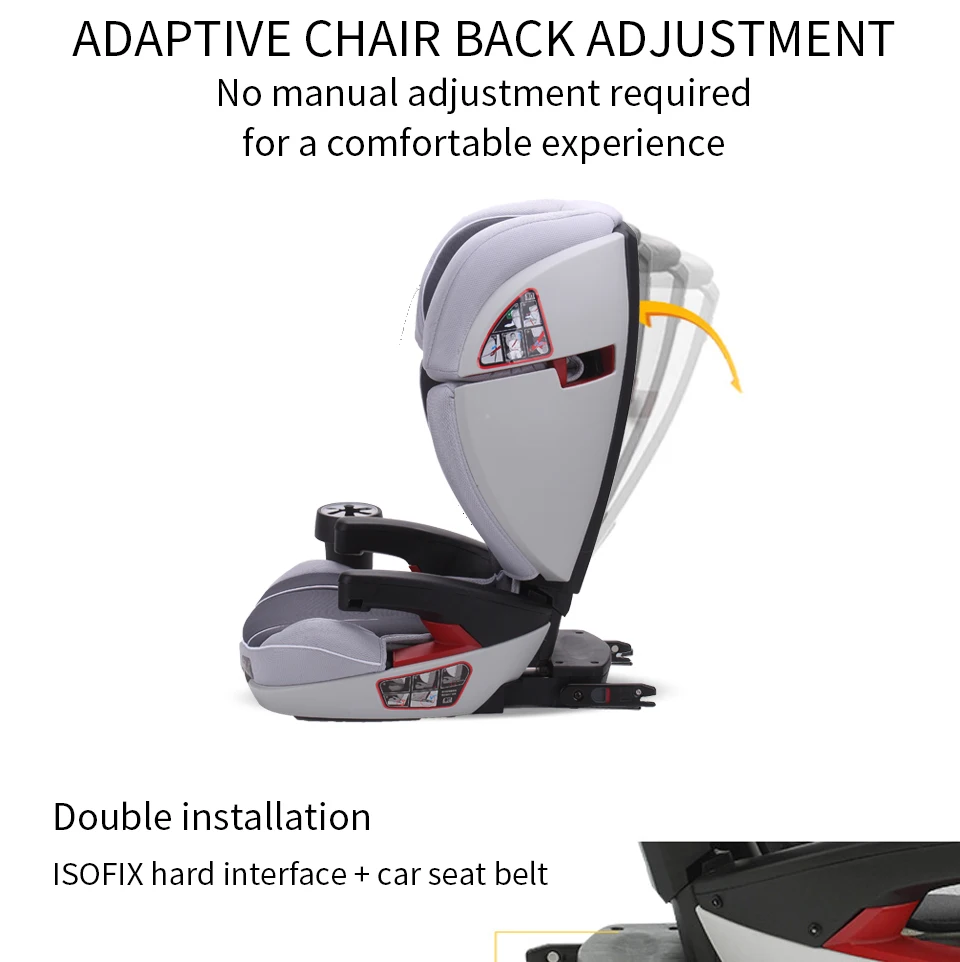 ADAPTIVE CHAIR BACK ADJUSTMENT
No manual adjustment required for a comfortable experience

Double installation
ISOFIX hard interface + car seat belt